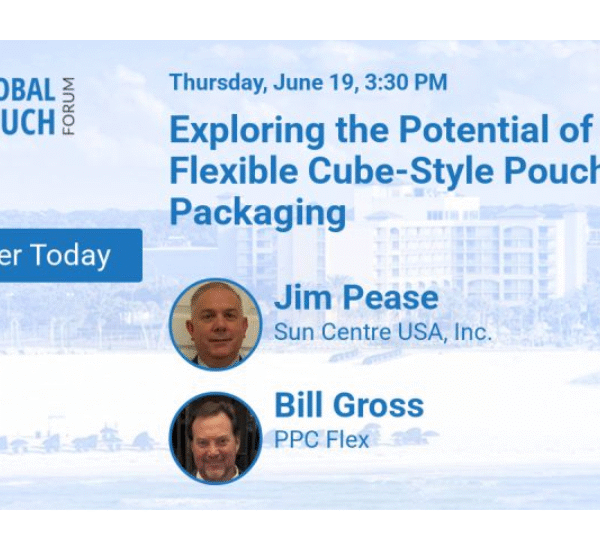 OBAL
UCH FORUM

Thursday, June 19, 3:30 PM

Exploring the Potential of Flexible Cube-Style Pouch Packaging

er Today

Jim Pease
Sun Centre USA, Inc.

Bill Gross
PPC Flex